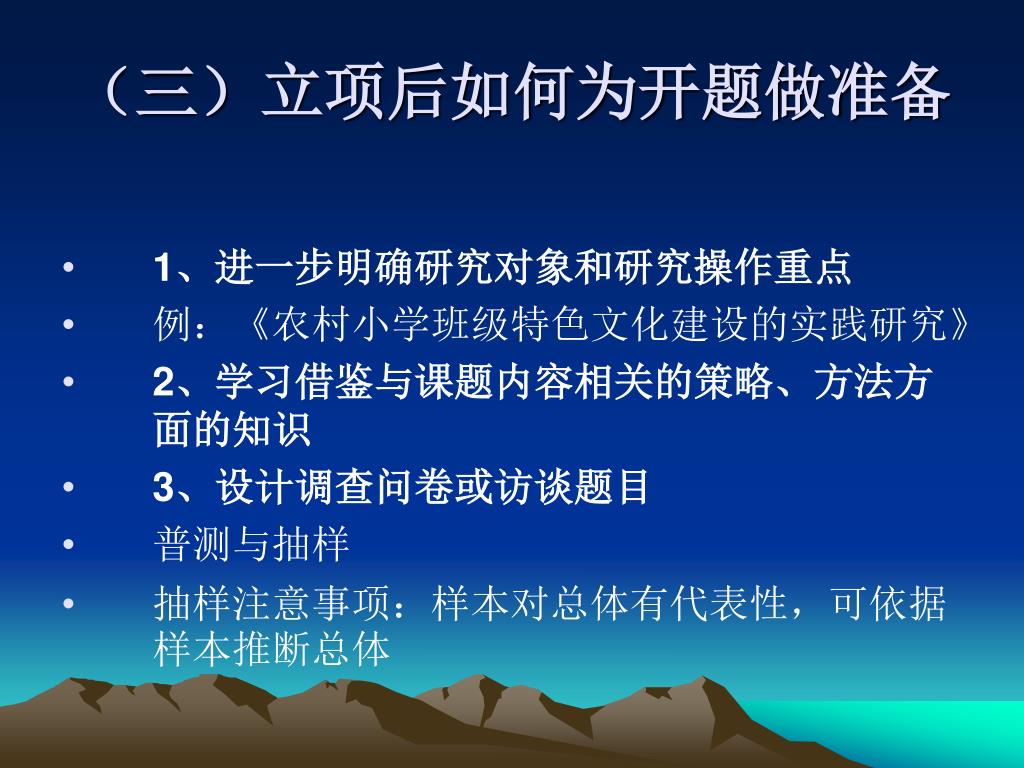 （三）立项后如何为开题做准备

• 1、进一步明确研究对象和研究操作重点
• 例：《农村小学班级特色文化建设的实践研究》
• 2、学习借鉴与课题内容相关的策略、方法方面的知识
• 3、设计调查问卷或访谈题目
• 普测与抽样
• 抽样注意事项：样本对总体有代表性，可依据样本推断总体